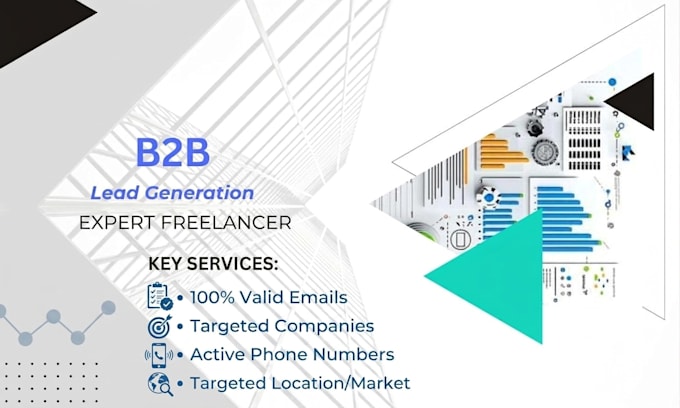 B2B

Lead Generation

EXPERT FREELANCER

KEY SERVICES:

• 100% Valid Emails
• Targeted Companies
• Active Phone Numbers
• Targeted Location/Market